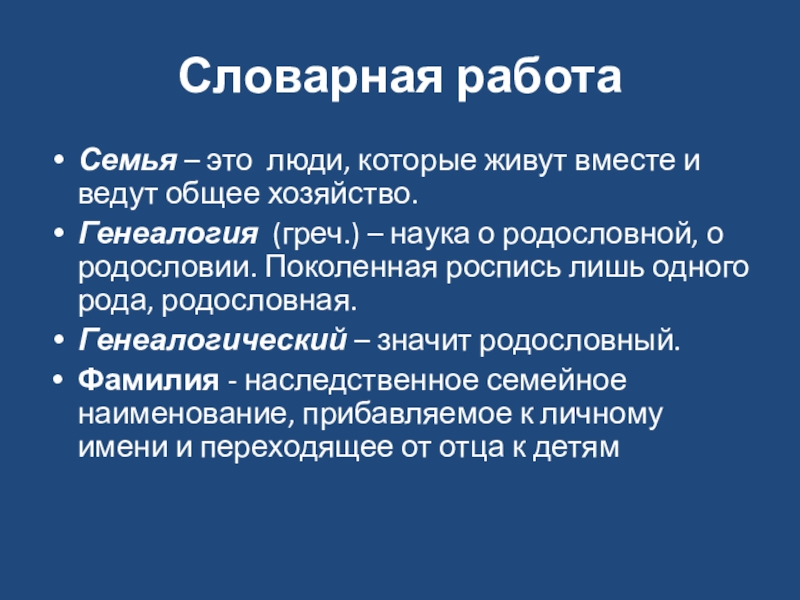 Словарная работа

• Семья – это  люди, которые живут вместе и ведут общее хозяйство.
• Генеалогия  (греч.) – наука о родословной, о родословии. Поколенная роспись лишь одного рода, родословная.
• Генеалогический – значит родословный.
• Фамилия - наследственное семейное наименование, прибавляемое к личному имени и переходящее от отца к детям